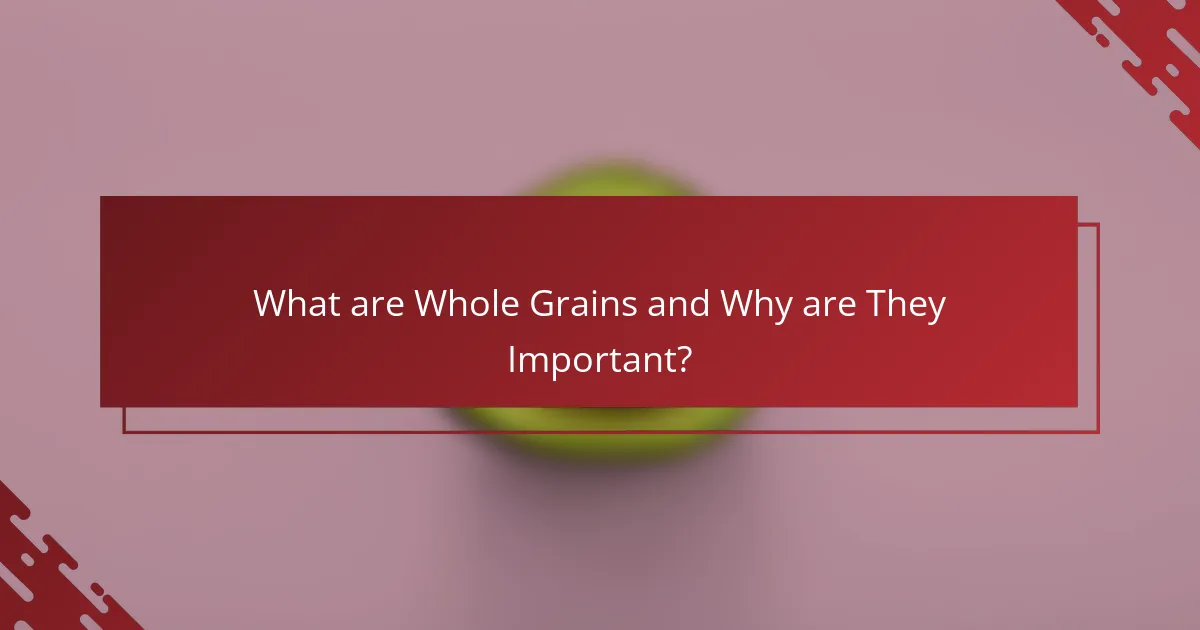 What are Whole Grains and Why are They Important?